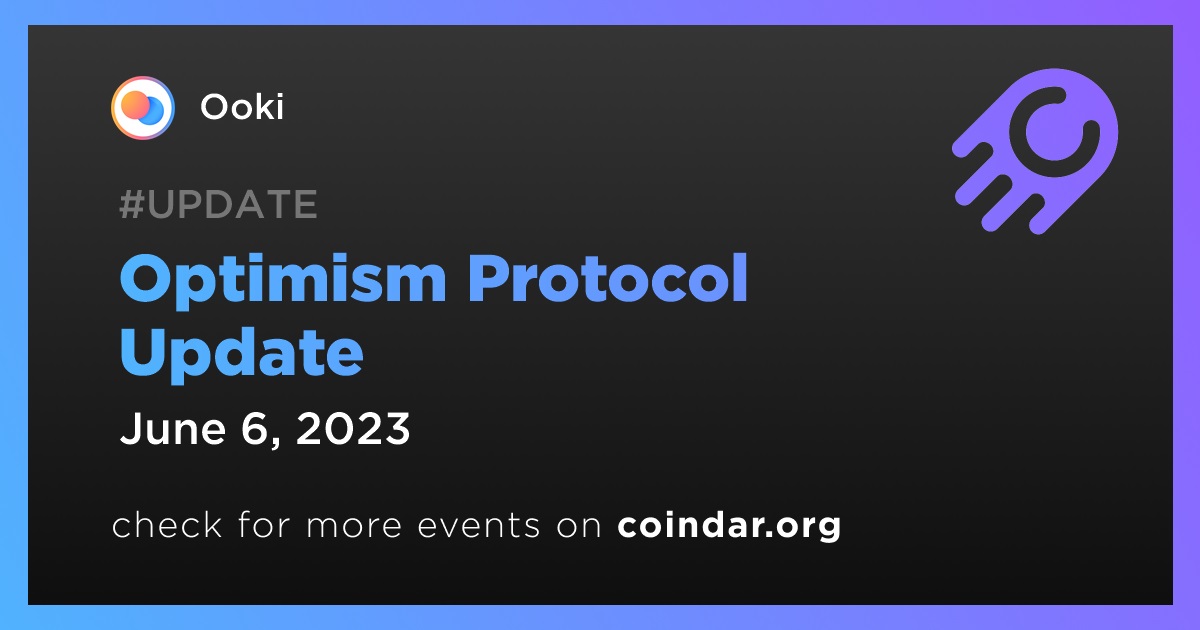 Ooki

#UPDATE

Optimism Protocol Update

June 6, 2023

check for more events on coindar.org